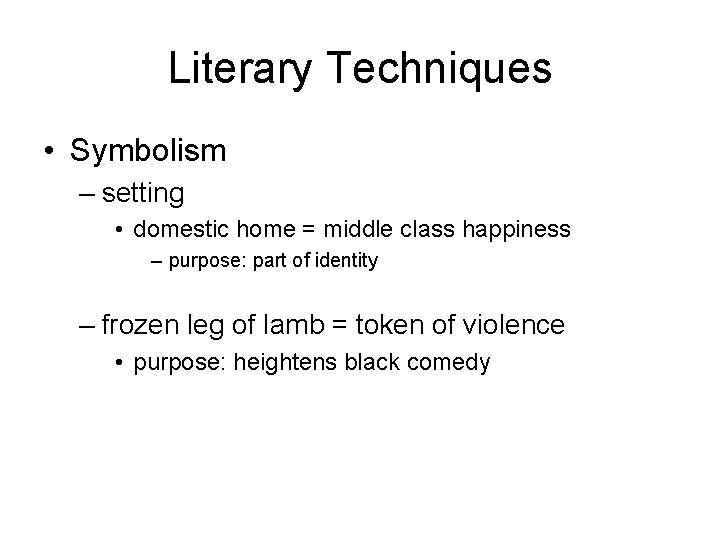 Literary Techniques

• Symbolism
– setting
• domestic home = middle class happiness
– purpose: part of identity

– frozen leg of lamb = token of violence
• purpose: heightens black comedy